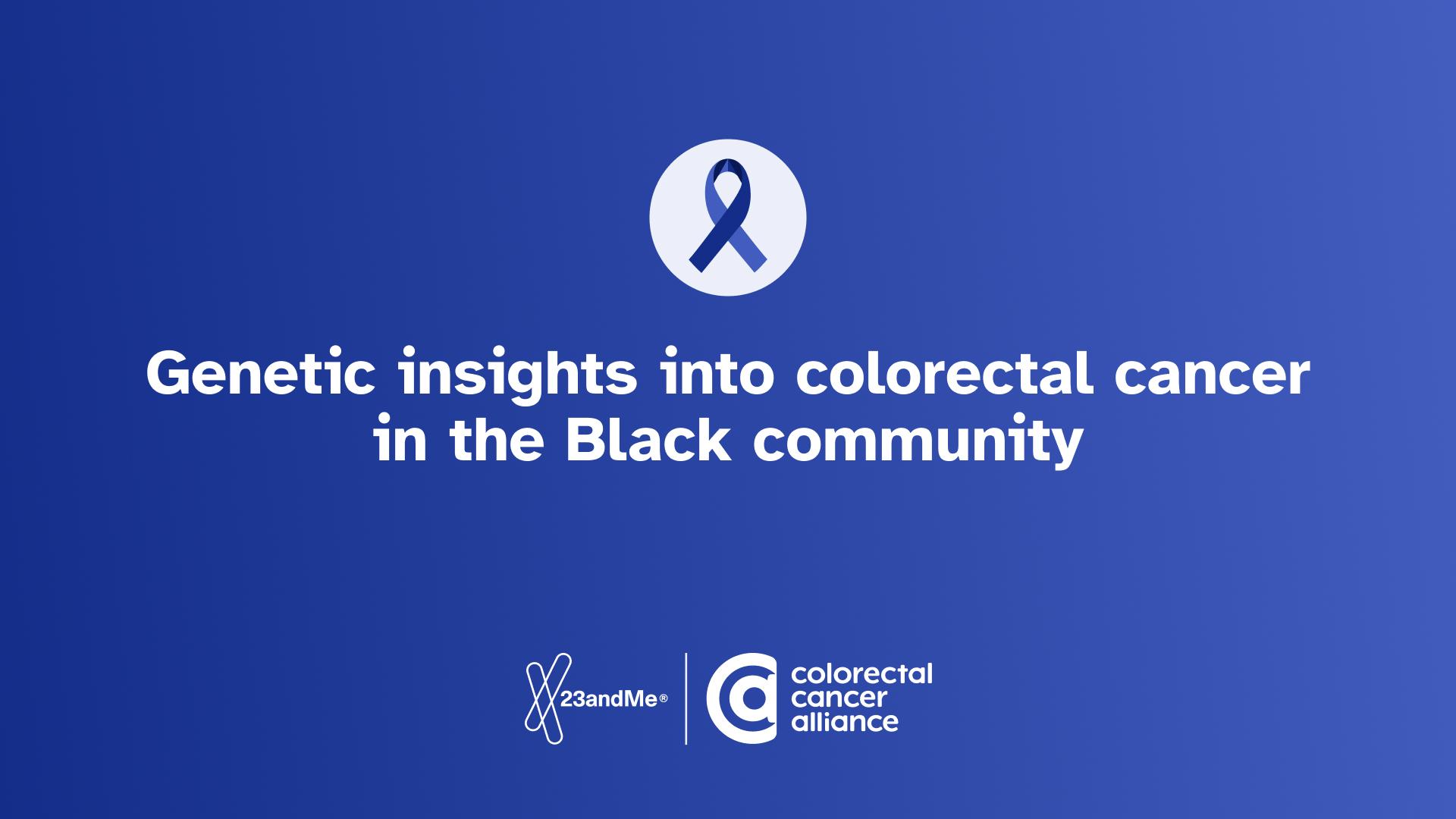 Genetic insights into colorectal cancer in the Black community

23andMe®

colorectal cancer alliance